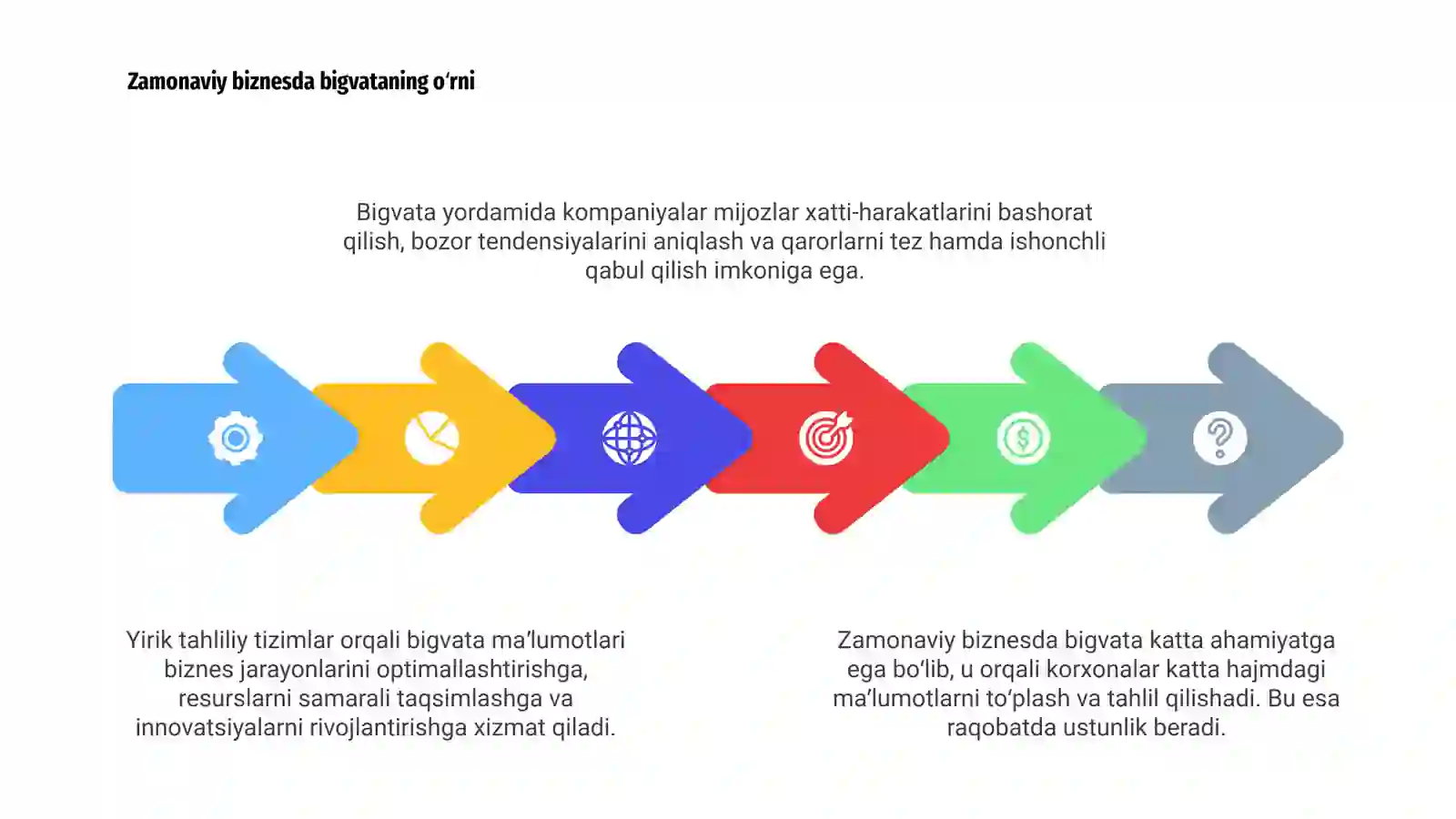 Zamonaviy biznesda bigvataning o‘rni

Bigvata yordamida kompaniyalar mijozlar xatti-harakatlarini bashorat qilish, bozor tendensiyalarini aniqlash va qarorlarni tez hamda ishonchli qabul qilish imkoniga ega.

Yirik tahliliy tizimlar orqali bigvata ma’lumotlari biznes jarayonlarini optimallashtirishga, resurslarni samarali taqsimlashga va innovatsiyalarni rivojlantirishga xizmat qiladi.

Zamonaviy biznesda bigvata katta ahamiyatga ega bo‘lib, u orqali korxonalar katta hajmdagi ma’lumotlarni to‘plash va tahlil qilishadi. Bu esa raqobatda ustunlik beradi.